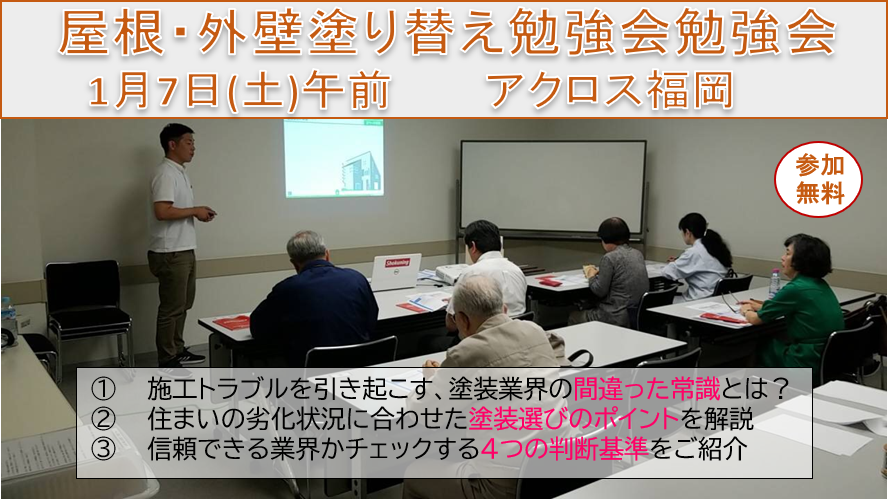 屋根･外壁塗り替え勉強会勉強会

1月7日(土)午前　　アクロス福岡

参加無料

Shokoning

① 施工トラブルを引き起こす、塗装業界の間違った常識とは？
② 住まいの劣化状況に合わせた塗装選びのポイントを解説
③ 信頼できる業界かチェックする4つの判断基準をご紹介